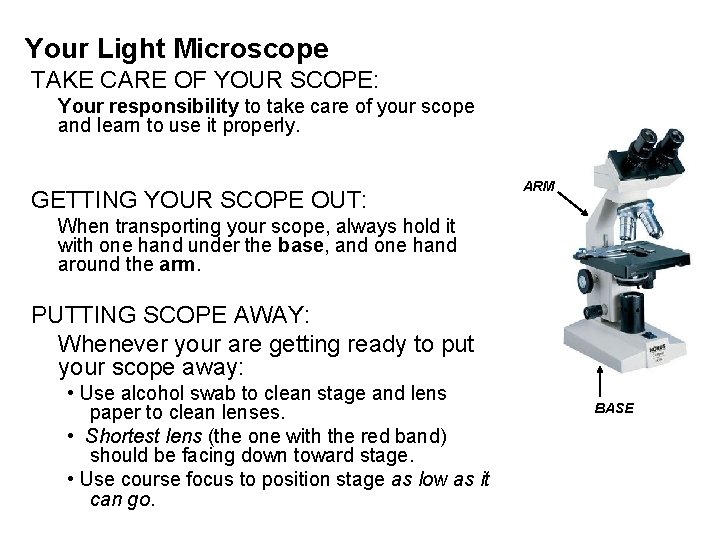 Your Light Microscope

TAKE CARE OF YOUR SCOPE:

Your responsibility to take care of your scope and learn to use it properly.

GETTING YOUR SCOPE OUT:

When transporting your scope, always hold it with one hand under the base, and one hand around the arm.

PUTTING SCOPE AWAY:

Whenever your are getting ready to put your scope away:

• Use alcohol swab to clean stage and lens paper to clean lenses.

• Shortest lens (the one with the red band) should be facing down toward stage.

• Use course focus to position stage as low as it can go.

ARM

BASE